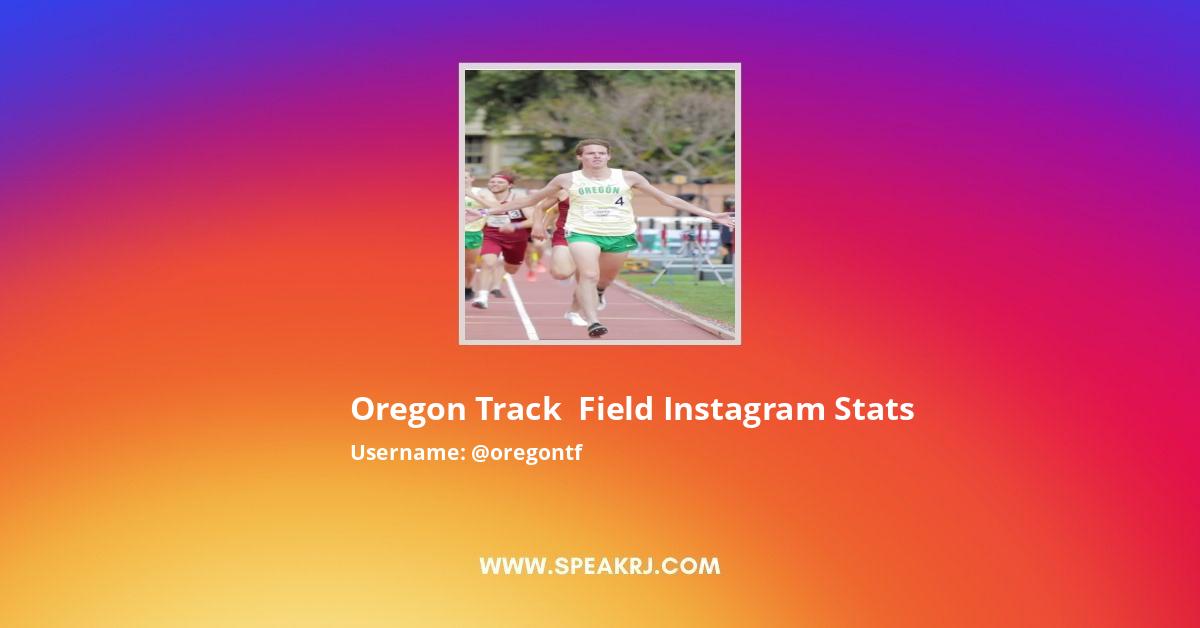 OREGON
4

Oregon Track  Field Instagram Stats
Username: @oregontf

WWW.SPEAKRJ.COM